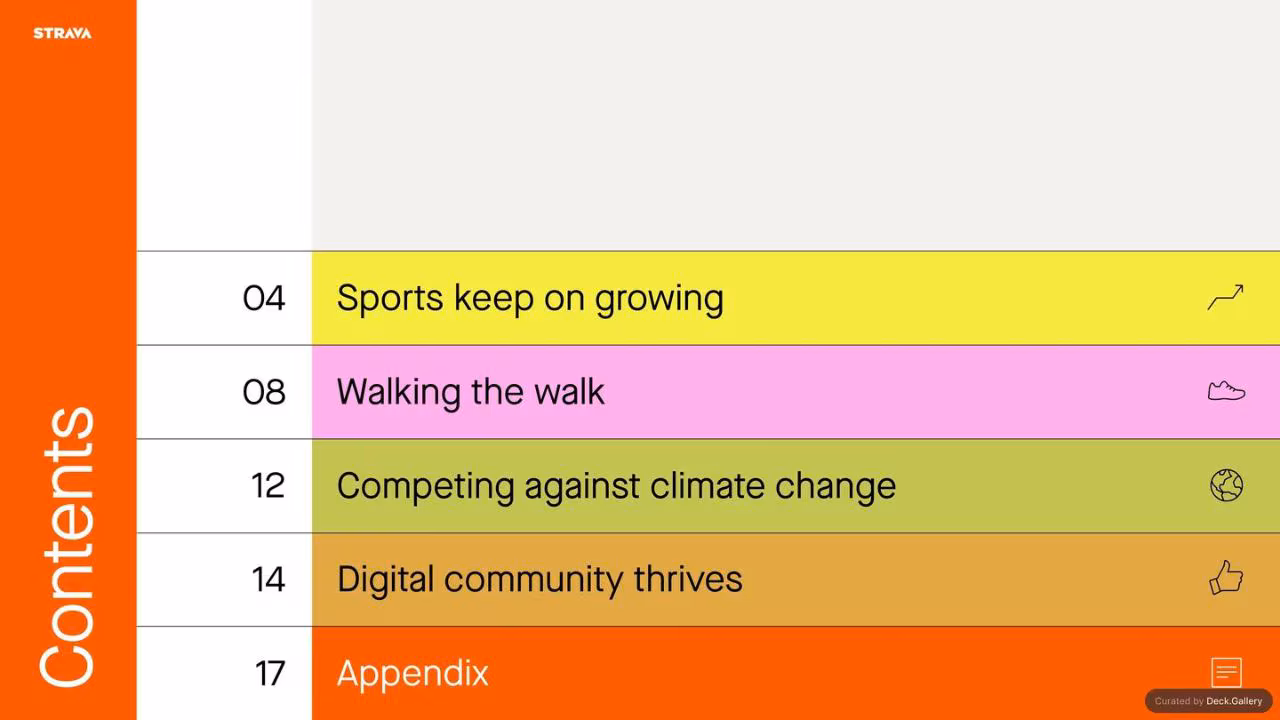 STRAVA

Contents

04 Sports keep on growing

08 Walking the walk

12 Competing against climate change

14 Digital community thrives

17 Appendix

Curated by Deck.Gallery